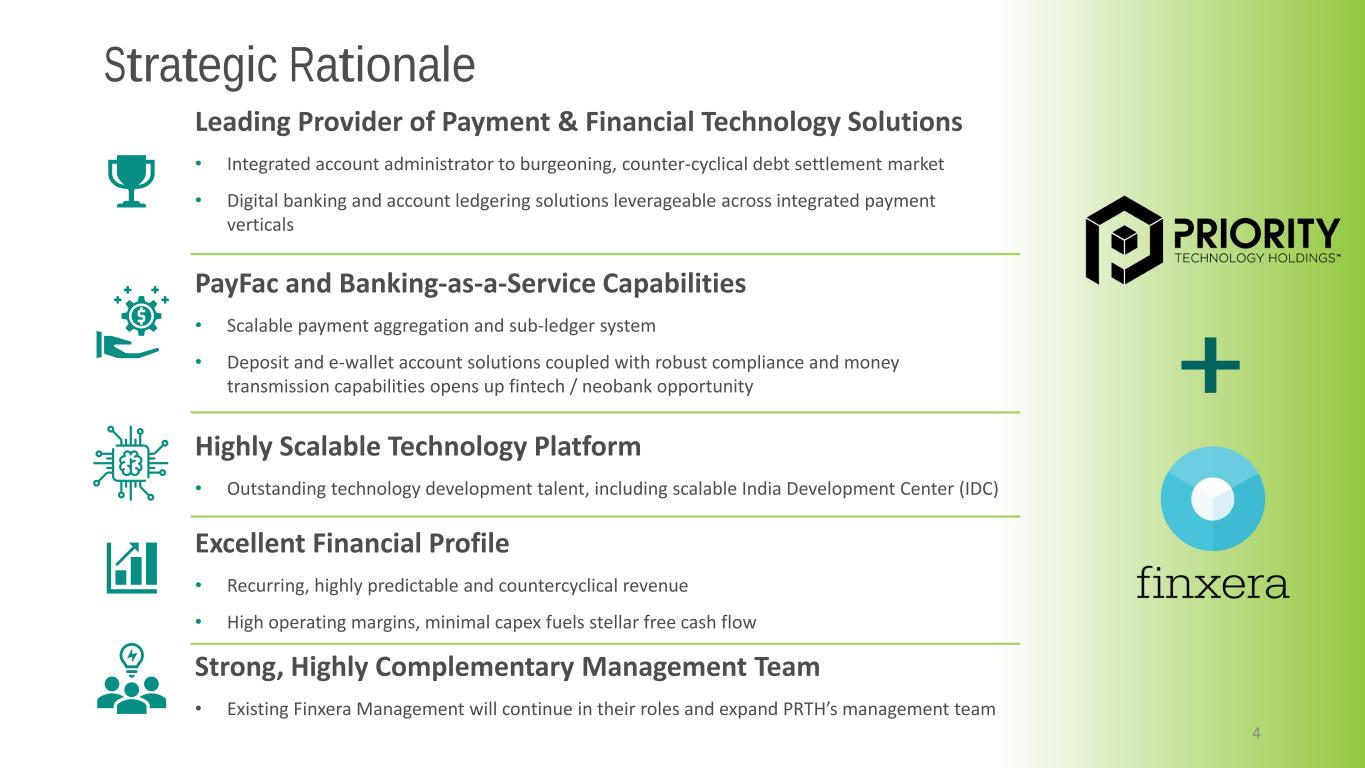 Strategic Rationale

Leading Provider of Payment & Financial Technology Solutions

• Integrated account administrator to burgeoning, counter-cyclical debt settlement market

• Digital banking and account ledgering solutions leverageable across integrated payment verticals

PayFac and Banking-as-a-Service Capabilities

• Scalable payment aggregation and sub-ledger system

• Deposit and e-wallet account solutions coupled with robust compliance and money transmission capabilities opens up fintech / neobank opportunity

Highly Scalable Technology Platform

• Outstanding technology development talent, including scalable India Development Center (IDC)

Excellent Financial Profile

• Recurring, highly predictable and countercyclical revenue

• High operating margins, minimal capex fuels stellar free cash flow

Strong, Highly Complementary Management Team

• Existing Finxera Management will continue in their roles and expand PRTH's management team

PRIORITY TECHNOLOGY HOLDINGS™

+

finxera

4